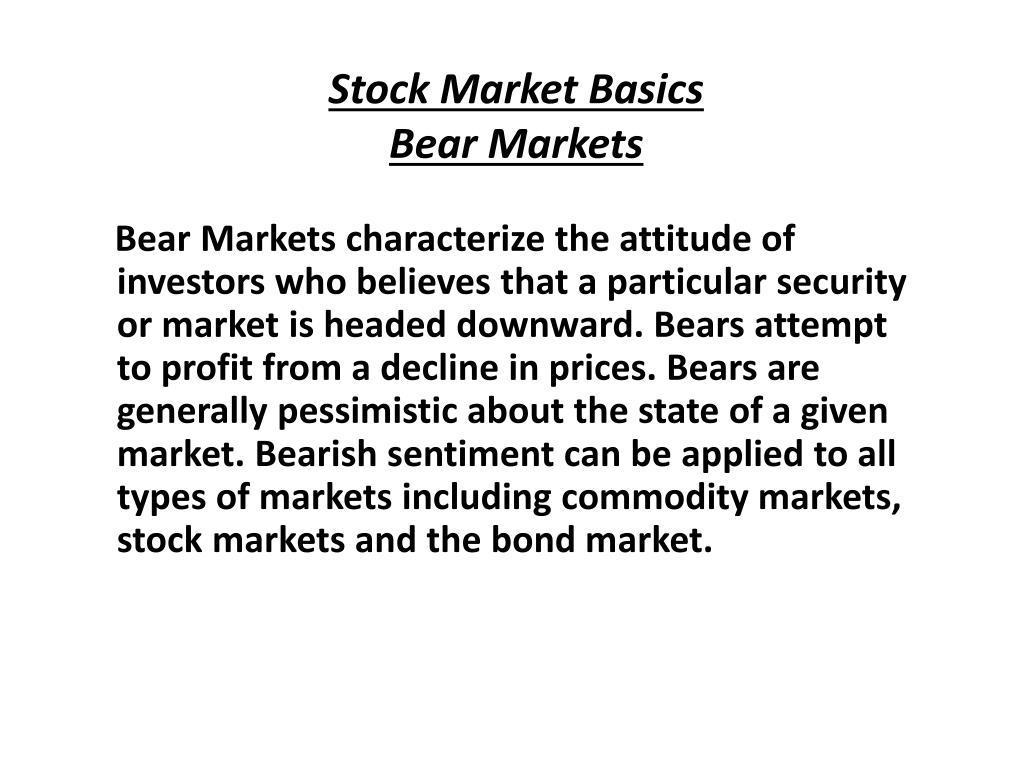 Stock Market Basics
Bear Markets

Bear Markets characterize the attitude of investors who believes that a particular security or market is headed downward. Bears attempt to profit from a decline in prices. Bears are generally pessimistic about the state of a given market. Bearish sentiment can be applied to all types of markets including commodity markets, stock markets and the bond market.